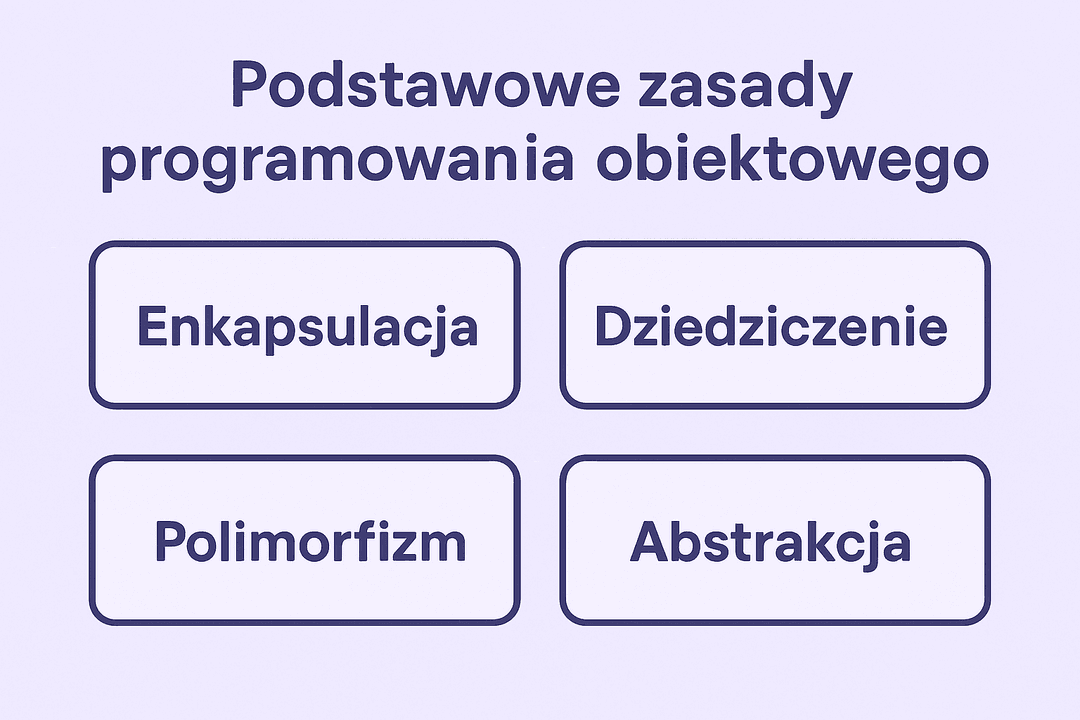 Podstawowe zasady programowania obiektowego

Enkapsulacja

Dziedziczenie

Polimorfizm

Abstrakcja